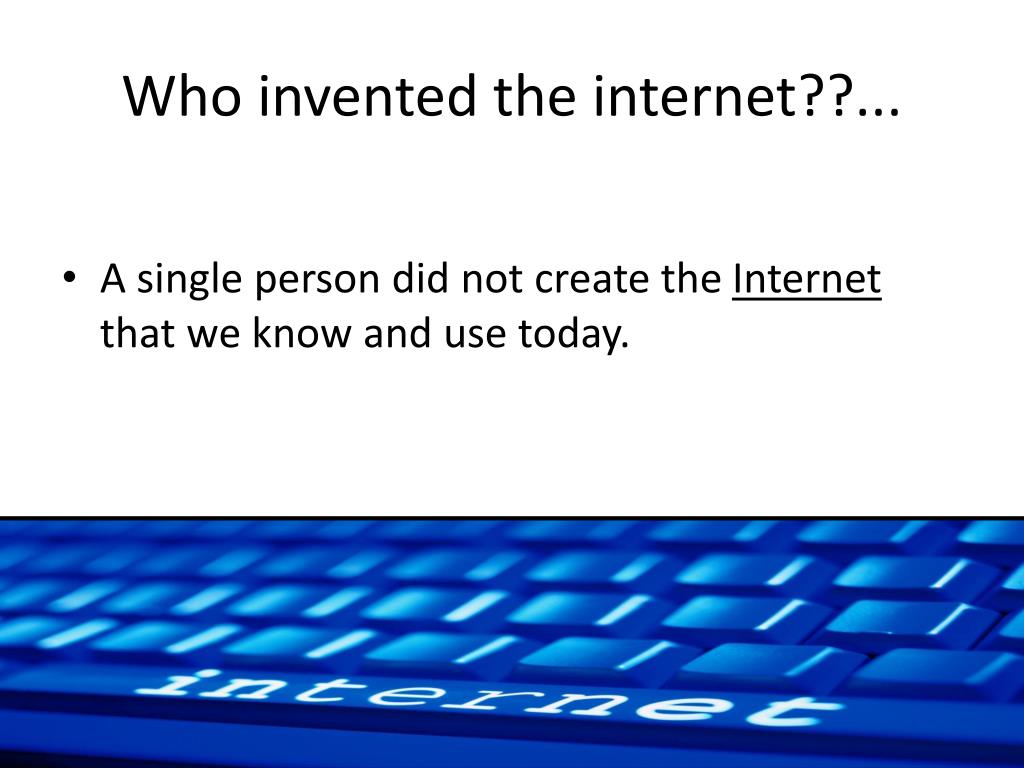 Who invented the internet??...

• A single person did not create the Internet that we know and use today.

internet